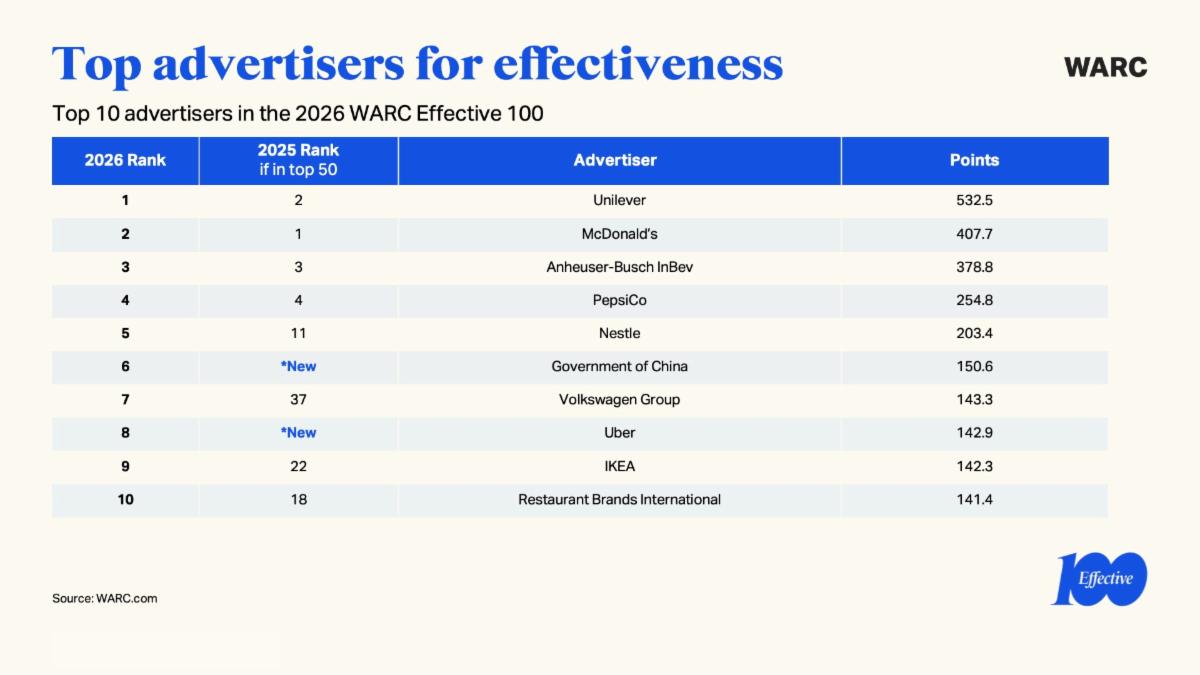 Top advertisers for effectiveness

WARC

Top 10 advertisers in the 2026 WARC Effective 100

| 2026 Rank | 2025 Rank if in top 50 | Advertiser | Points |
|---|---|---|---|
| 1 | 2 | Unilever | 532.5 |
| 2 | 1 | McDonald's | 407.7 |
| 3 | 3 | Anheuser-Busch InBev | 378.8 |
| 4 | 4 | PepsiCo | 254.8 |
| 5 | 11 | Nestle | 203.4 |
| 6 | *New | Government of China | 150.6 |
| 7 | 37 | Volkswagen Group | 143.3 |
| 8 | *New | Uber | 142.9 |
| 9 | 22 | IKEA | 142.3 |
| 10 | 18 | Restaurant Brands International | 141.4 |

Source: WARC.com

100 Effective